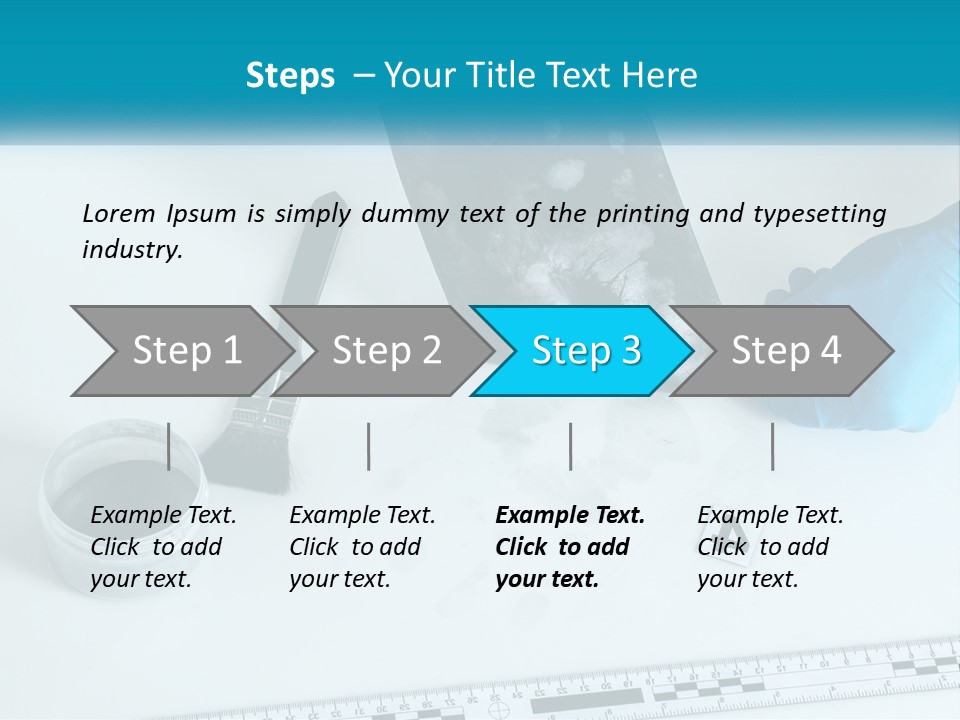 Steps – Your Title Text Here

Lorem Ipsum is simply dummy text of the printing and typesetting industry.

Step 1

Step 2

Step 3

Step 4

Example Text. Click to add your text.

Example Text. Click to add your text.

Example Text. Click to add your text.

Example Text. Click to add your text.